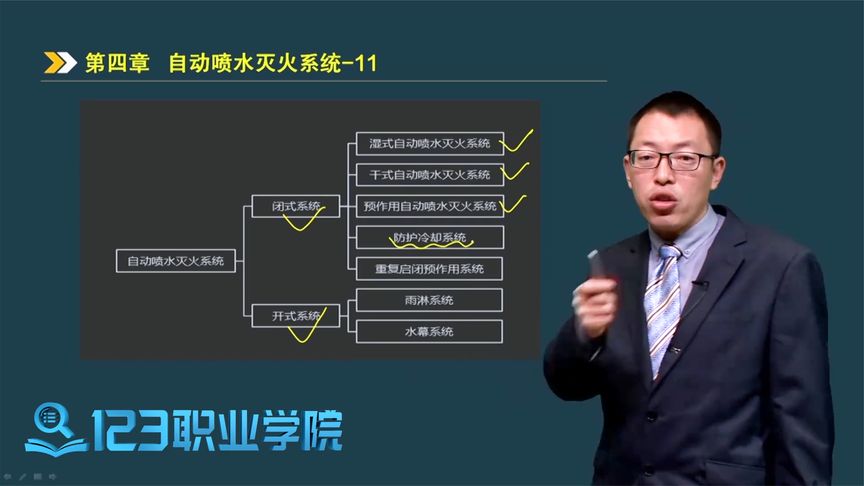 第四章 自动喷水灭火系统-11

自动喷水灭火系统

闭式系统

开式系统

湿式自动喷水灭火系统

干式自动喷水灭火系统

预作用自动喷水灭火系统

防护冷却系统

重复启闭预作用系统

雨淋系统

水幕系统

123职业学院